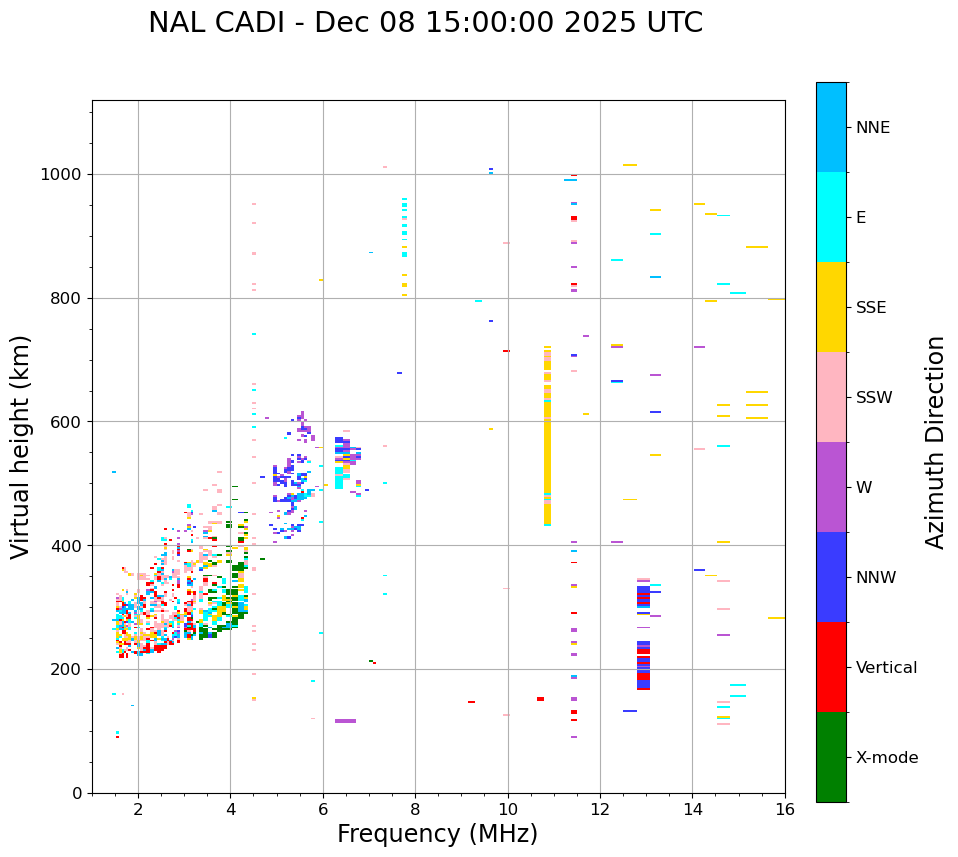 NAL CADI - Dec 08 15:00:00 2025 UTC

Virtual height (km)

1000
800
600
400
200
0

2
4
6
8
10
12
14
16

Frequency (MHz)

NNE
E
SSE
SSW
W
NNW
Vertical
X-mode

Azimuth Direction